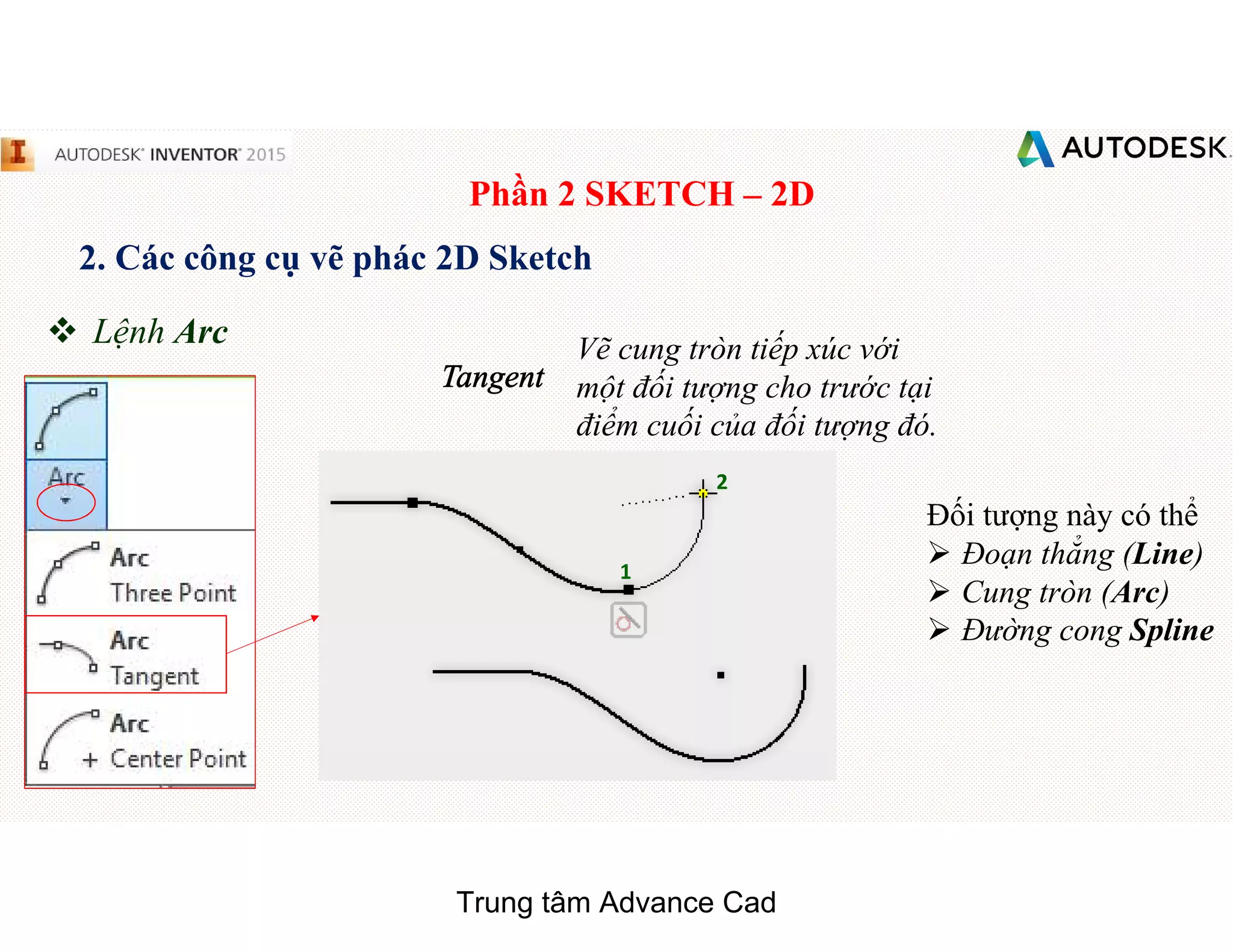 AUTODESK® INVENTOR® 2015

AUTODESK.

Phần 2 SKETCH – 2D

2. Các công cụ vẽ phác 2D Sketch

❖ Lệnh Arc

Arc

Arc
Three Point

Arc
Tangent

Arc
+ Center Point

Tangent

Vẽ cung tròn tiếp xúc với một đối tượng cho trước tại điểm cuối của đối tượng đó.

2

1

Đối tượng này có thể
➢ Đoạn thẳng (Line)
➢ Cung tròn (Arc)
➢ Đường cong Spline

Trung tâm Advance Cad